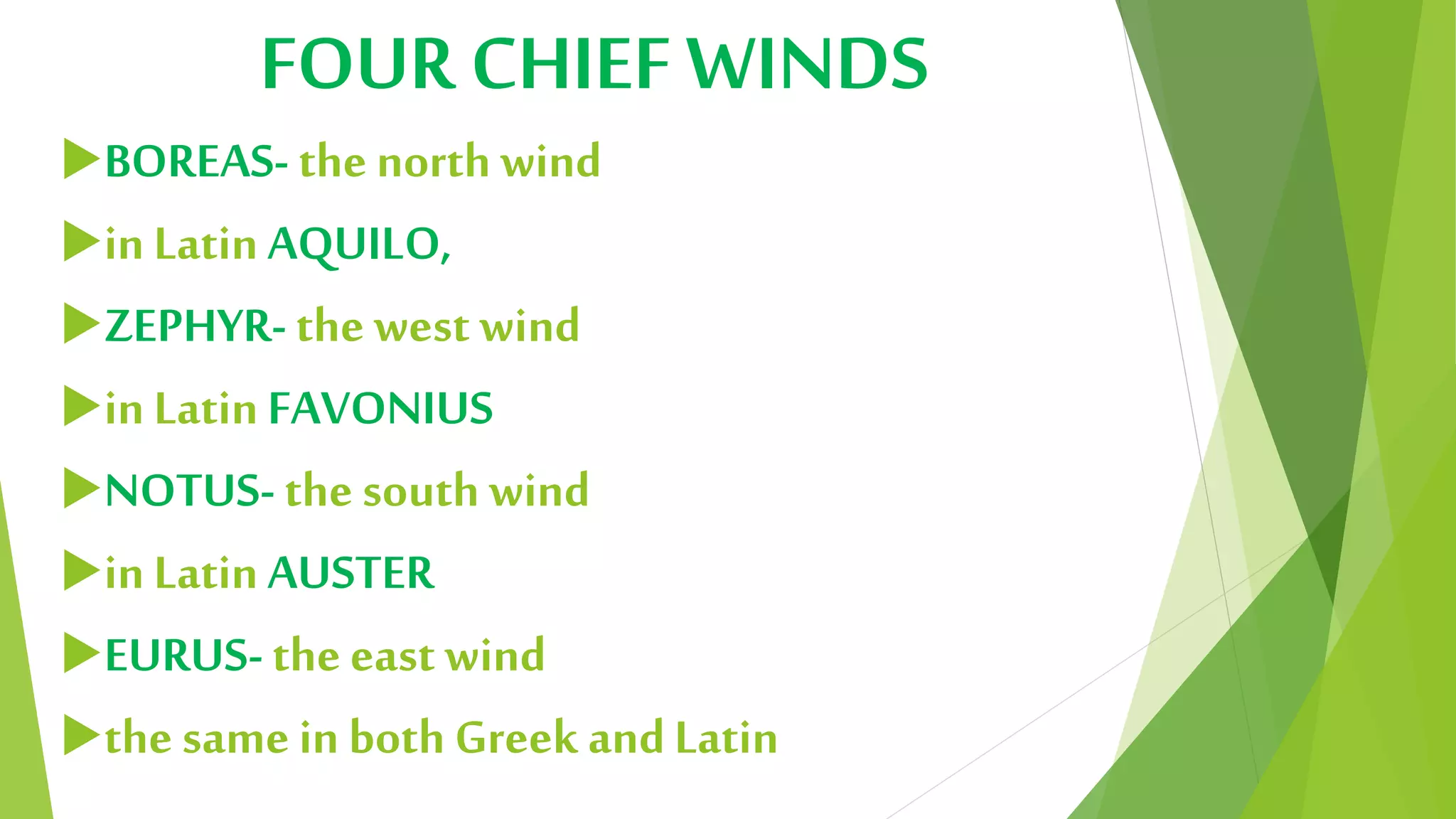 FOUR CHIEF WINDS

BOREAS- the north wind

in Latin AQUILO,

ZEPHYR- the west wind

in Latin FAVONIUS

NOTUS- the south wind

in Latin AUSTER

EURUS- the east wind

the same in both Greek and Latin